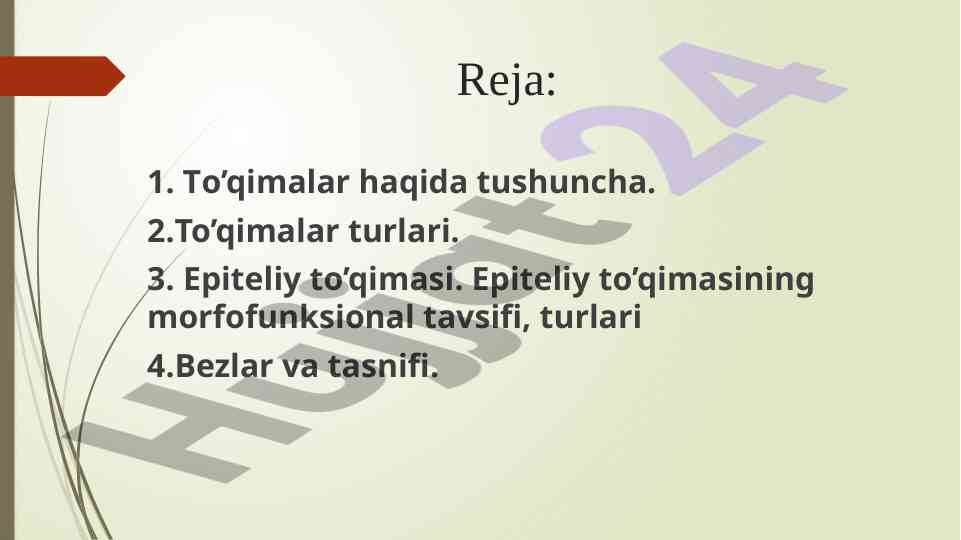 Reja:

1. To’qimalar haqida tushuncha.

2.To’qimalar turlari.

3. Epiteliy to’qimasi. Epiteliy to’qimasining morfofunksional tavsifi, turlari

4.Bezlar va tasnifi.

Hujjat24